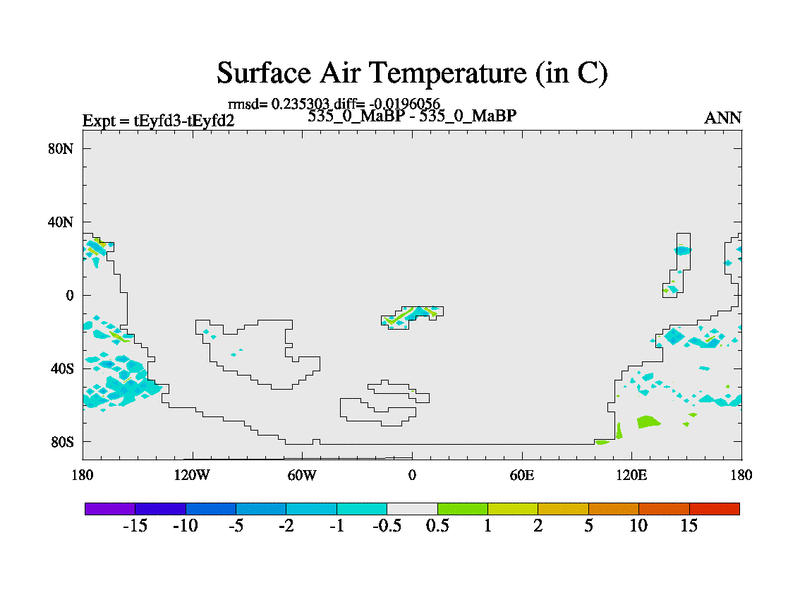 Surface Air Temperature (in C)

rmsd= 0.235303 diff= -0.0196056

Expt = tEyfd3-tEyfd2

535_0_MaBP - 535_0_MaBP

ANN

80N
40N
0
40S
80S

180 120W 60W 0 60E 120E 180

-15 -10 -5 -2 -1 -0.5 0.5 1 2 5 10 15